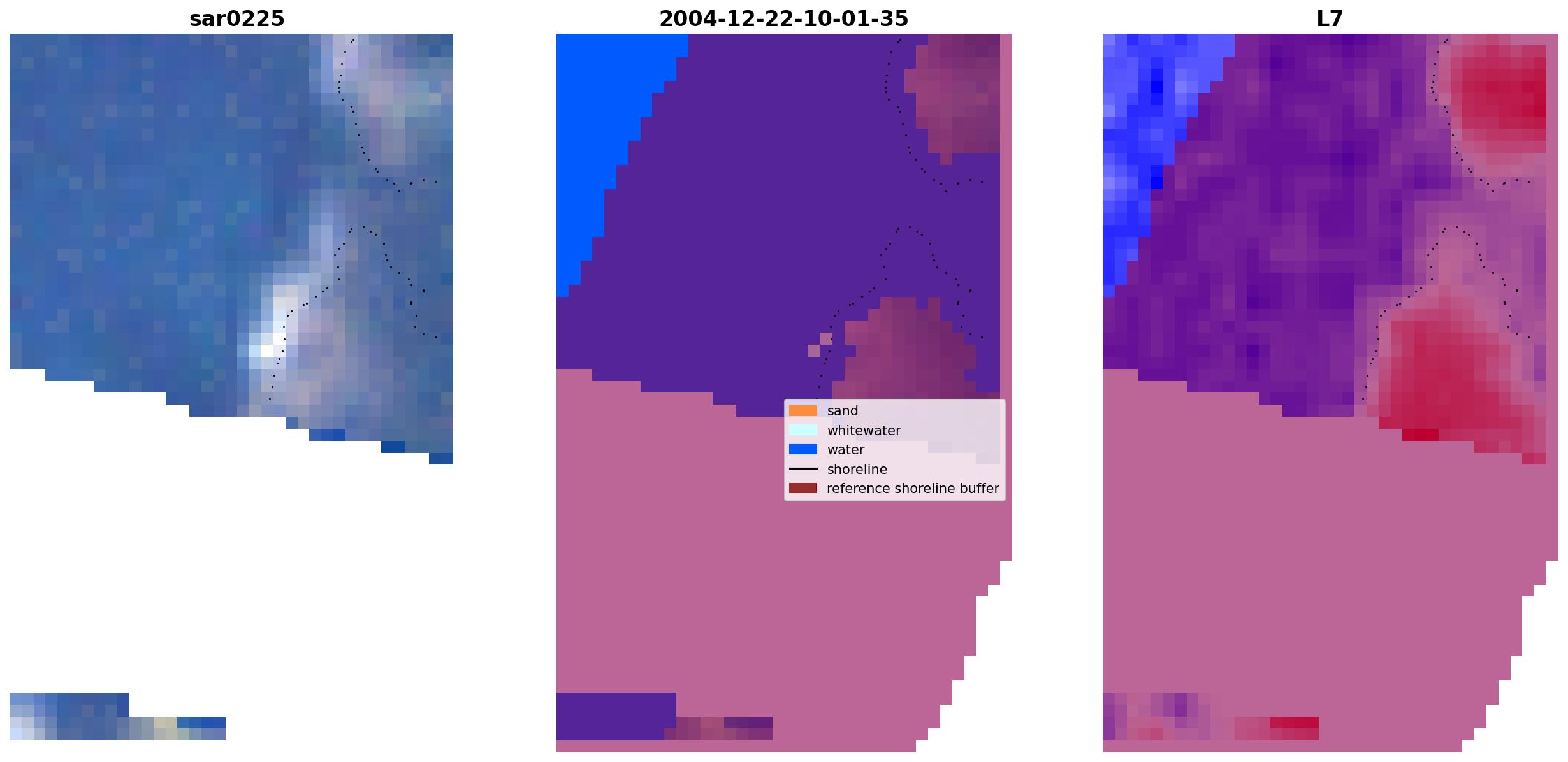 sar0225

2004-12-22-10-01-35

L7

sand
whitewater
water
shoreline
reference shoreline buffer